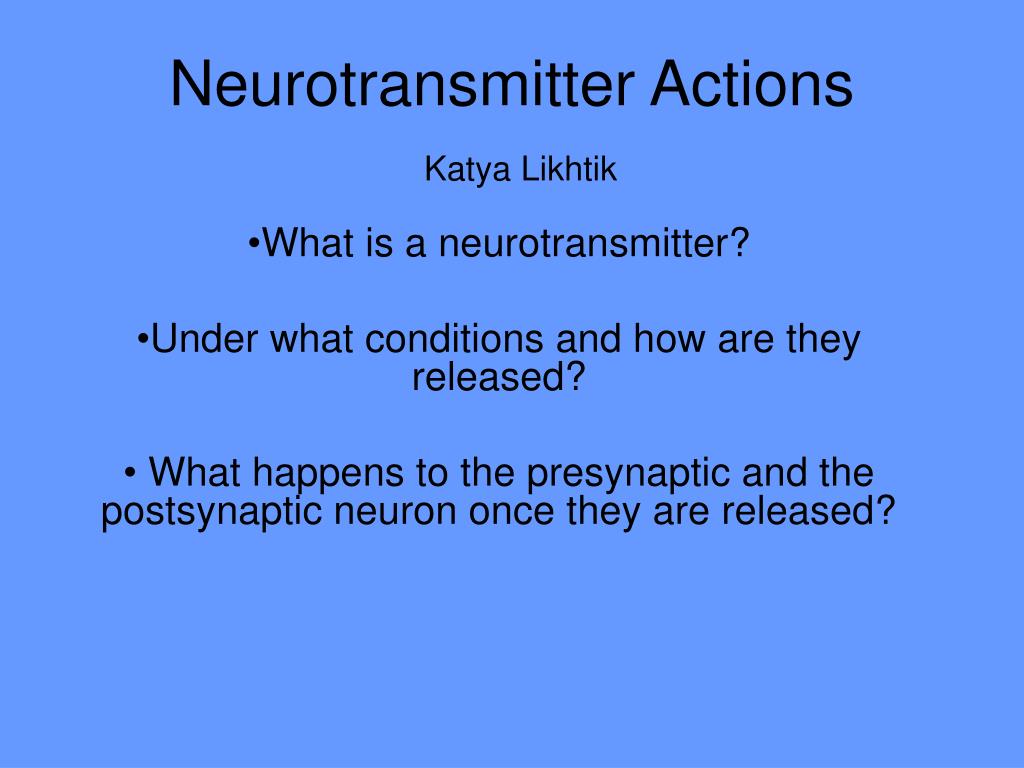 Neurotransmitter Actions

Katya Likhtik

•What is a neurotransmitter?

•Under what conditions and how are they released?

• What happens to the presynaptic and the postsynaptic neuron once they are released?